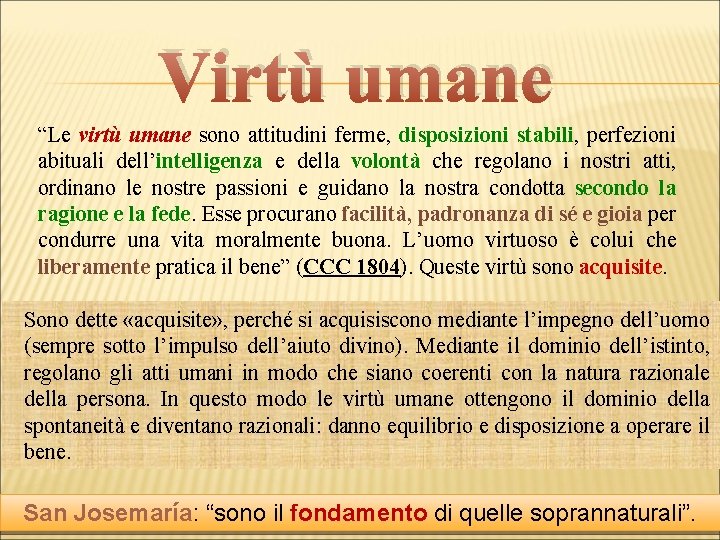 Virtù umane

“Le virtù umane sono attitudini ferme, disposizioni stabili, perfezioni abituali dell’intelligenza e della volontà che regolano i nostri atti, ordinano le nostre passioni e guidano la nostra condotta secondo la ragione e la fede. Esse procurano facilità, padronanza di sé e gioia per condurre una vita moralmente buona. L’uomo virtuoso è colui che liberamente pratica il bene” (CCC 1804). Queste virtù sono acquisite.

Sono dette «acquisite», perché si acquisiscono mediante l’impegno dell’uomo (sempre sotto l’impulso dell’aiuto divino). Mediante il dominio dell’istinto, regolano gli atti umani in modo che siano coerenti con la natura razionale della persona. In questo modo le virtù umane ottengono il dominio della spontaneità e diventano razionali: danno equilibrio e disposizione a operare il bene.

San Josemaría: “sono il fondamento di quelle soprannaturali”.